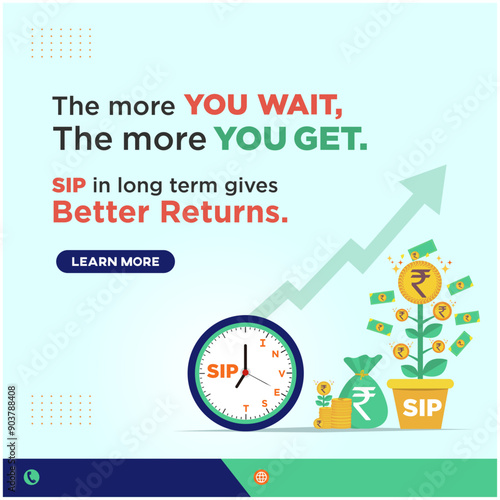 The more YOU WAIT,
The more YOU GET.

SIP in long term gives
Better Returns.

LEARN MORE

SIP
I N V E S T

₹

₹

SIP

Adobe Stock | #903788408